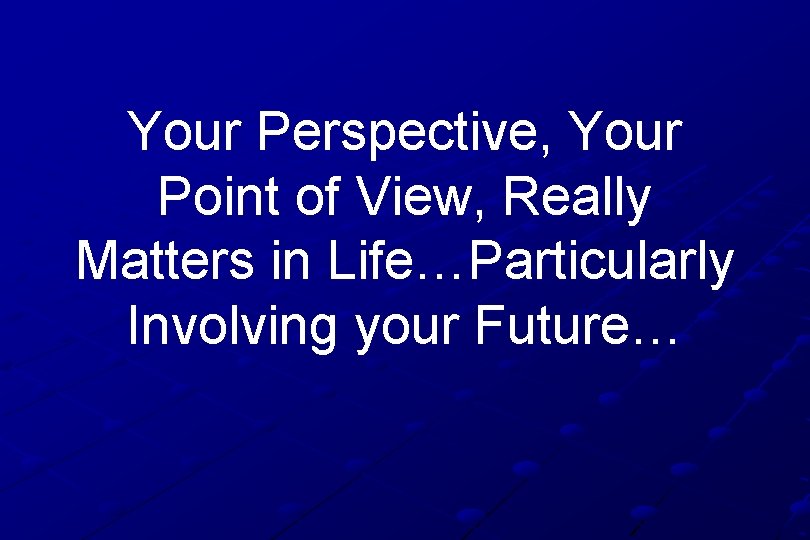 Your Perspective, Your Point of View, Really Matters in Life…Particularly Involving your Future…